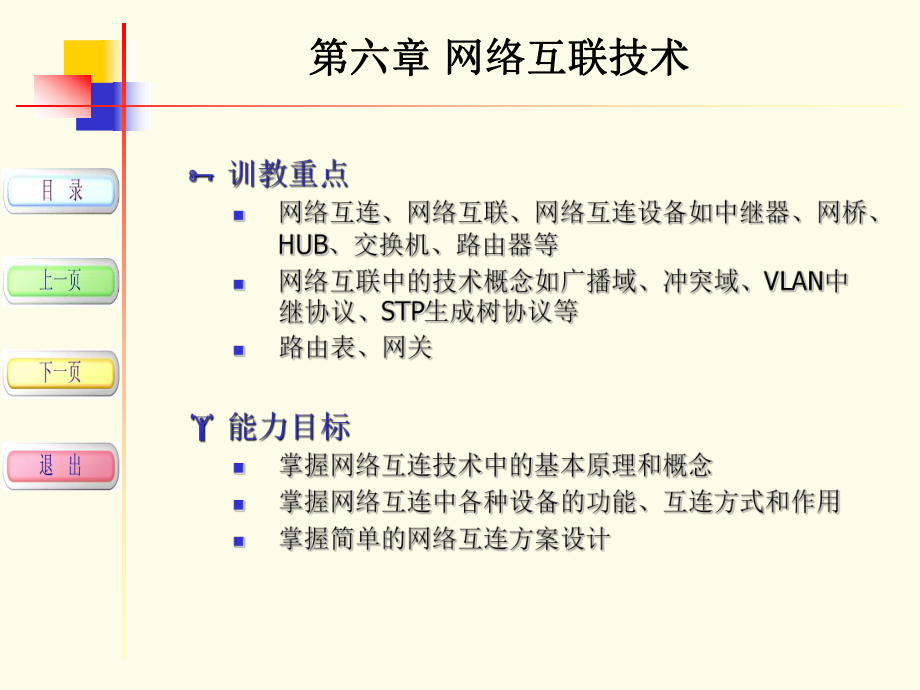 第六章 网络互联技术

目 录

上一页

下一页

退 出

训教重点

网络互连、网络互联、网络互连设备如中继器、网桥、HUB、交换机、路由器等

网络互联中的技术概念如广播域、冲突域、VLAN中继协议、STP生成树协议等

路由表、网关

能力目标

掌握网络互连技术中的基本原理和概念

掌握网络互连中各种设备的功能、互连方式和作用

掌握简单的网络互连方案设计